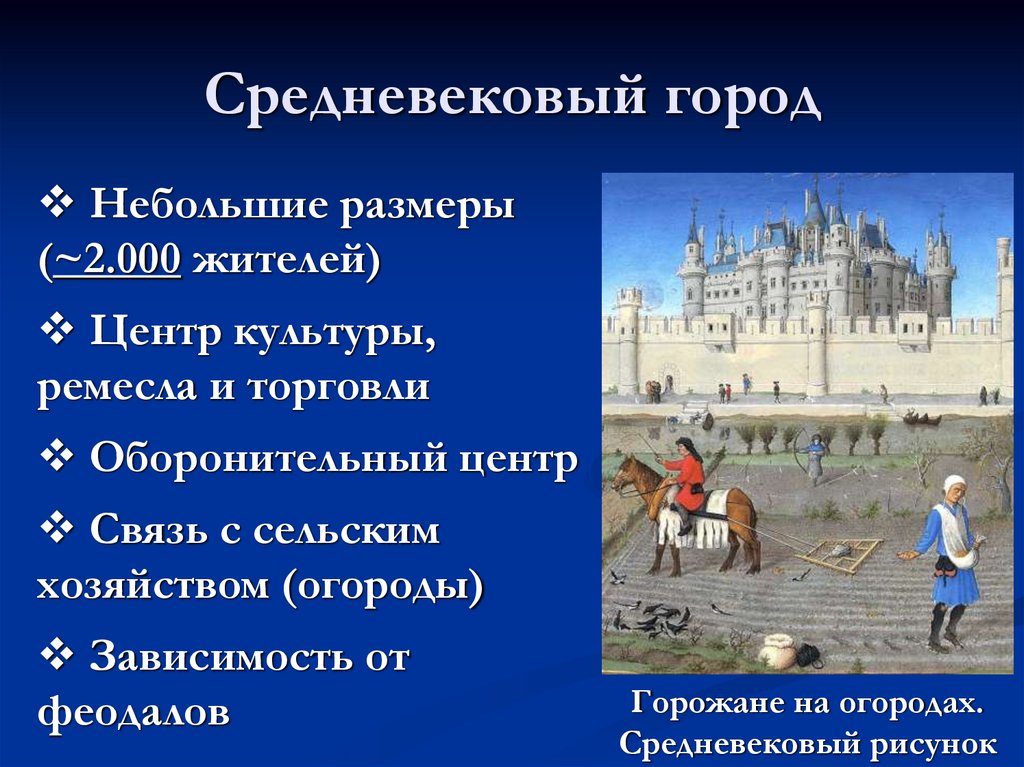 Средневековый город

❖ Небольшие размеры (~2.000 жителей)

❖ Центр культуры, ремесла и торговли

❖ Оборонительный центр

❖ Связь с сельским хозяйством (огороды)

❖ Зависимость от феодалов

Горожане на огородах. Средневековый рисунок